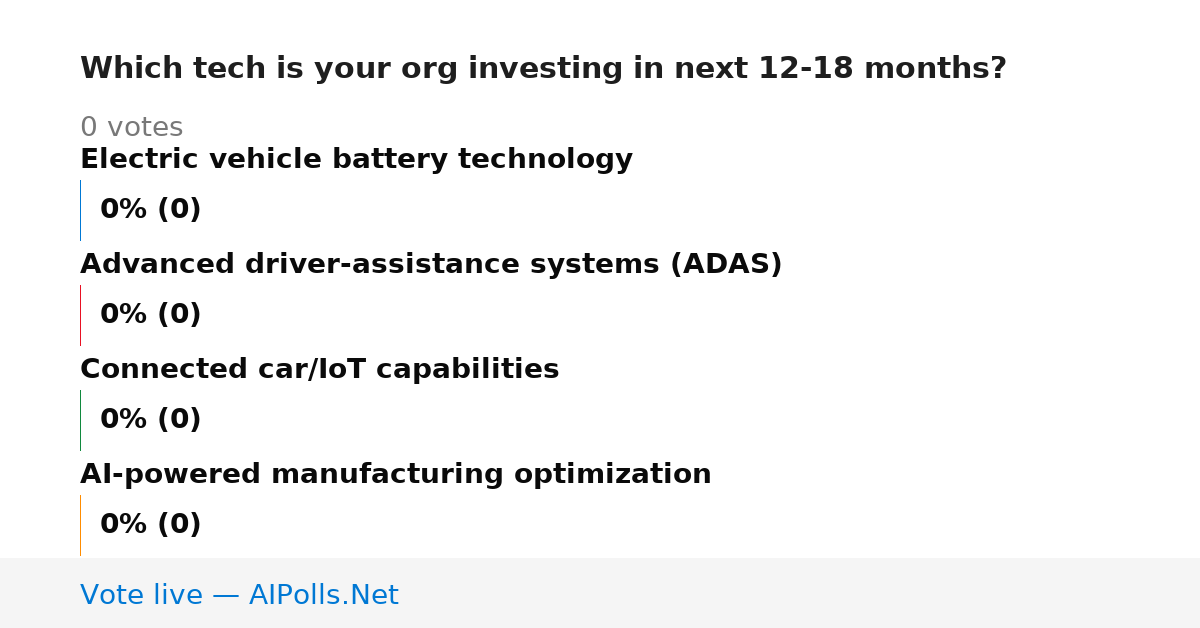 Which tech is your org investing in next 12-18 months?

0 votes

Electric vehicle battery technology

0% (0)

Advanced driver-assistance systems (ADAS)

0% (0)

Connected car/IoT capabilities

0% (0)

AI-powered manufacturing optimization

0% (0)

Vote live — AIPolls.Net